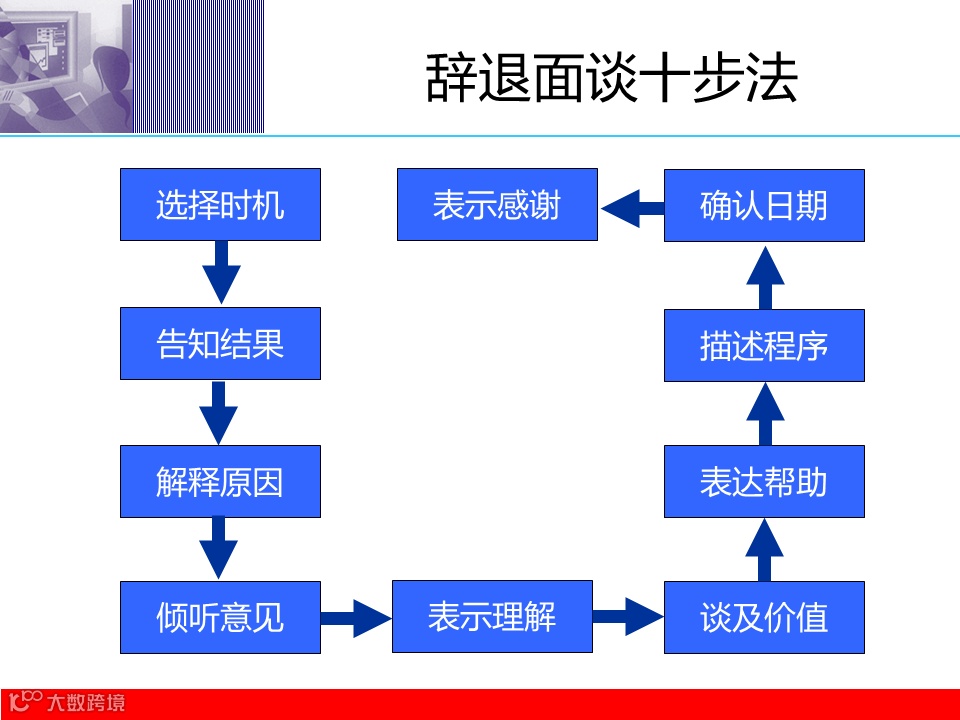 辞退面谈十步法

选择时机

告知结果

解释原因

倾听意见

表示理解

谈及价值

表达帮助

描述程序

确认日期

表示感谢

大数跨境